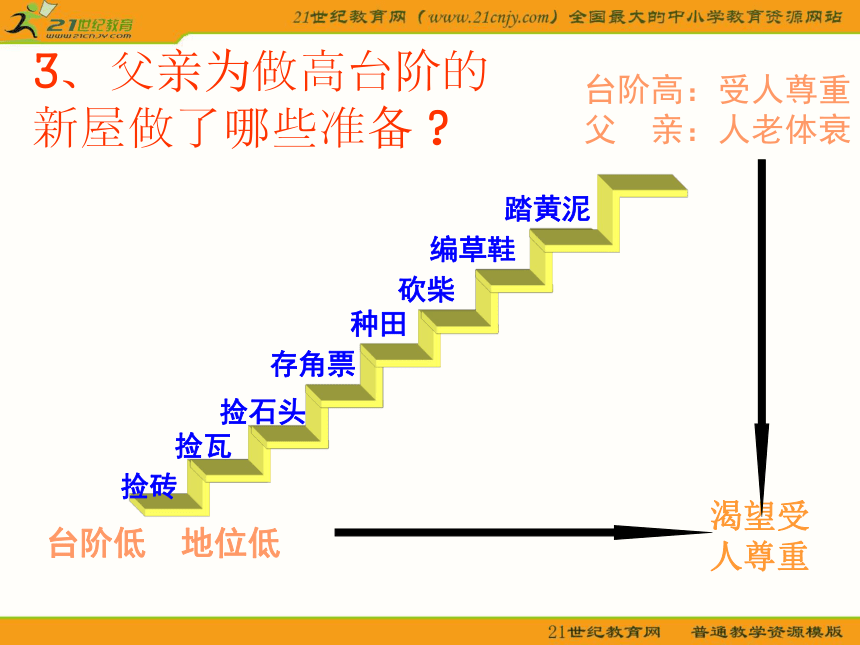 21世纪教育
www.21cnjy.com

21世纪教育网（www.21cnjy.com）全国最大的中小学教育资源网站

3、父亲为做高台阶的新屋做了哪些准备？

台阶高：受人尊重
父　亲：人老体衰

踏黄泥
编草鞋
砍柴
种田
存角票
捡石头
捡瓦
捡砖

台阶低　地位低

渴望受人尊重

21世纪教育网　普通教学资源模版